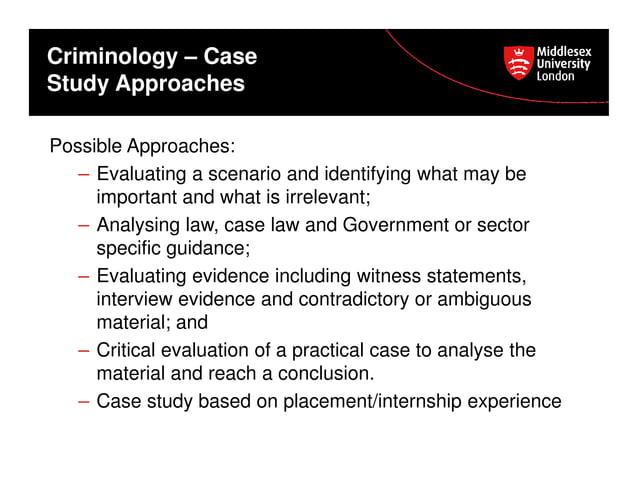 Criminology – Case Study Approaches

Middlesex University London

Possible Approaches:

– Evaluating a scenario and identifying what may be important and what is irrelevant;

– Analysing law, case law and Government or sector specific guidance;

– Evaluating evidence including witness statements, interview evidence and contradictory or ambiguous material; and

– Critical evaluation of a practical case to analyse the material and reach a conclusion.

– Case study based on placement/internship experience